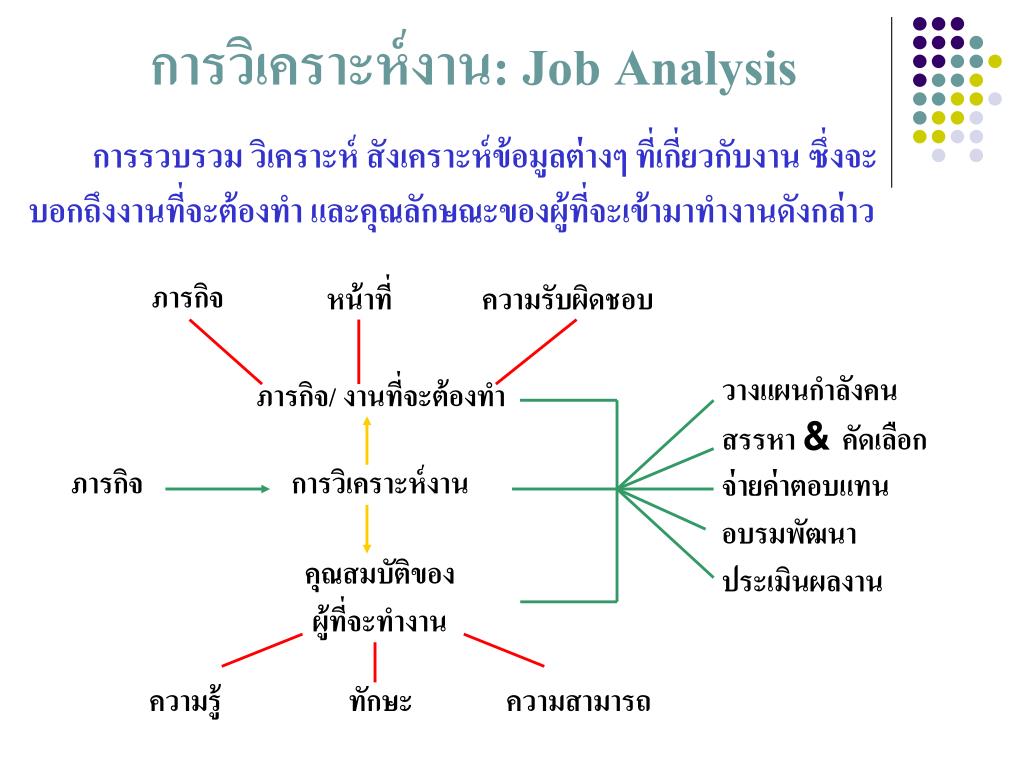 การวิเคราะห์งาน: Job Analysis

การรวบรวม วิเคราะห์ สังเคราะห์ข้อมูลต่างๆ ที่เกี่ยวกับงาน ซึ่งจะบอกถึงงานที่จะต้องทำ และคุณลักษณะของผู้ที่จะเข้ามาทำงานดังกล่าว

ภารกิจ

หน้าที่

ความรับผิดชอบ

ภารกิจ/ งานที่จะต้องทำ

ภารกิจ

การวิเคราะห์งาน

คุณสมบัติของ ผู้ที่จะทำงาน

ความรู้

ทักษะ

ความสามารถ

วางแผนกำลังคน

สรรหา & คัดเลือก

จ่ายค่าตอบแทน

อบรมพัฒนา

ประเมินผลงาน